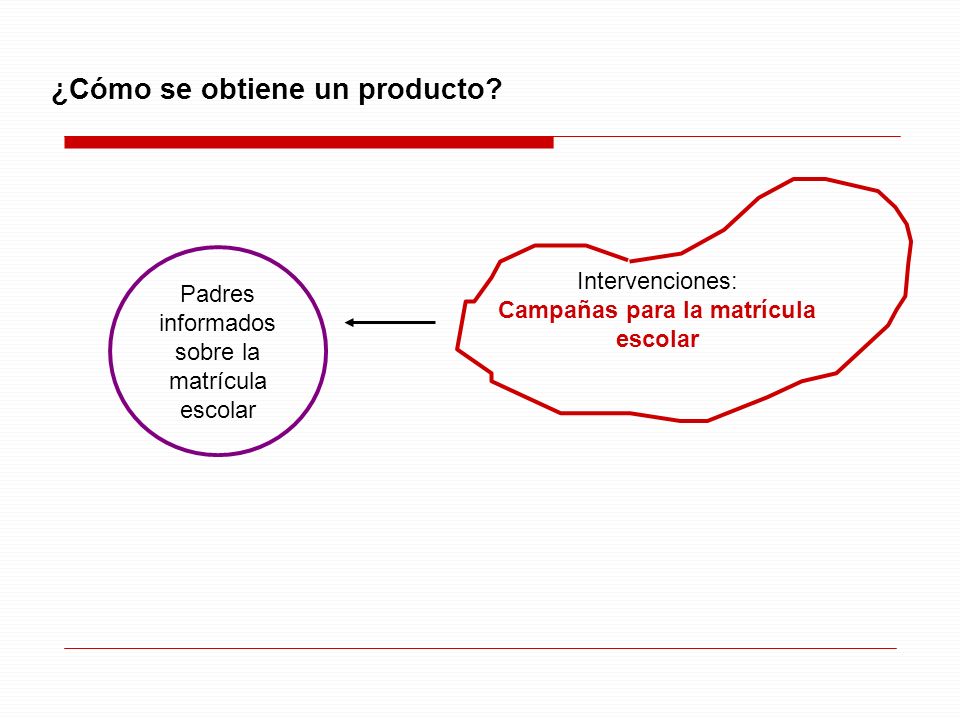 ¿Cómo se obtiene un producto?

Padres informados sobre la matrícula escolar

Intervenciones:
Campañas para la matrícula escolar